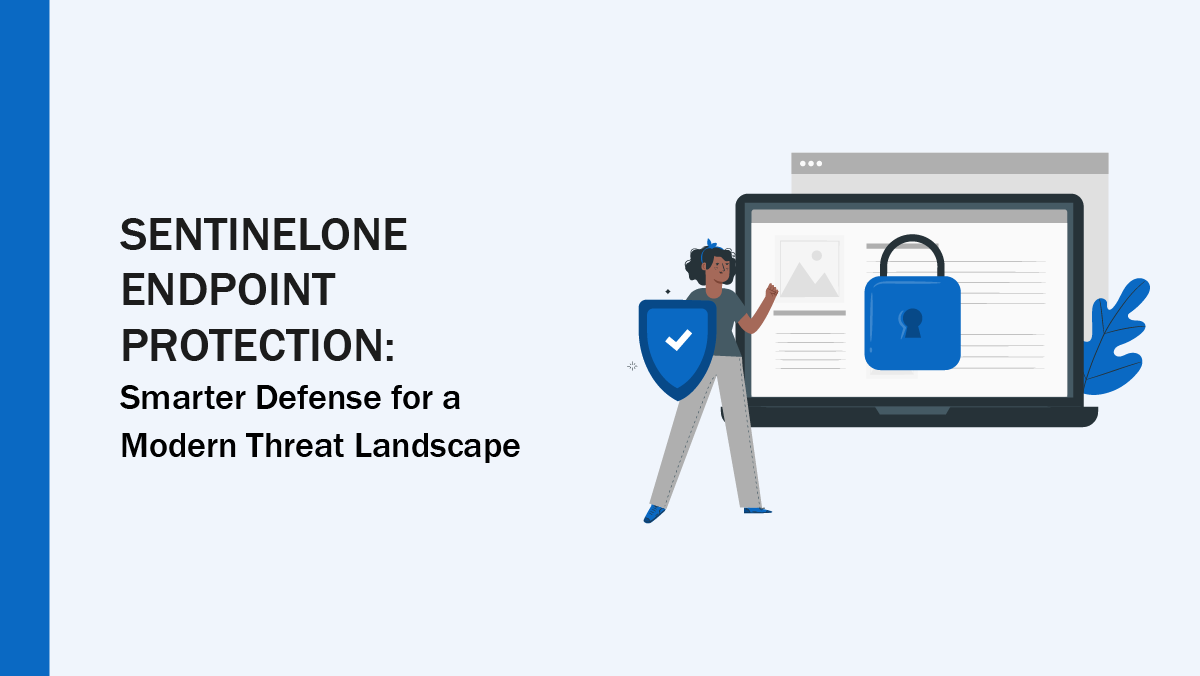 SENTINELONE ENDPOINT PROTECTION:

Smarter Defense for a Modern Threat Landscape